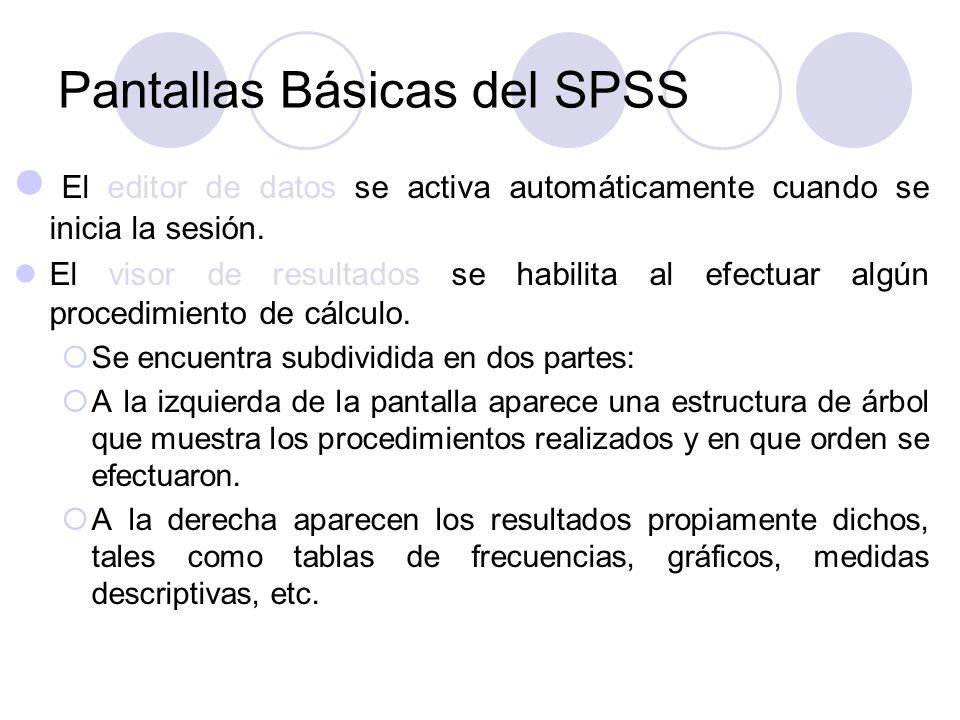 Pantallas Básicas del SPSS

El editor de datos se activa automáticamente cuando se inicia la sesión.

El visor de resultados se habilita al efectuar algún procedimiento de cálculo.

Se encuentra subdividida en dos partes:

A la izquierda de la pantalla aparece una estructura de árbol que muestra los procedimientos realizados y en que orden se efectuaron.

A la derecha aparecen los resultados propiamente dichos, tales como tablas de frecuencias, gráficos, medidas descriptivas, etc.